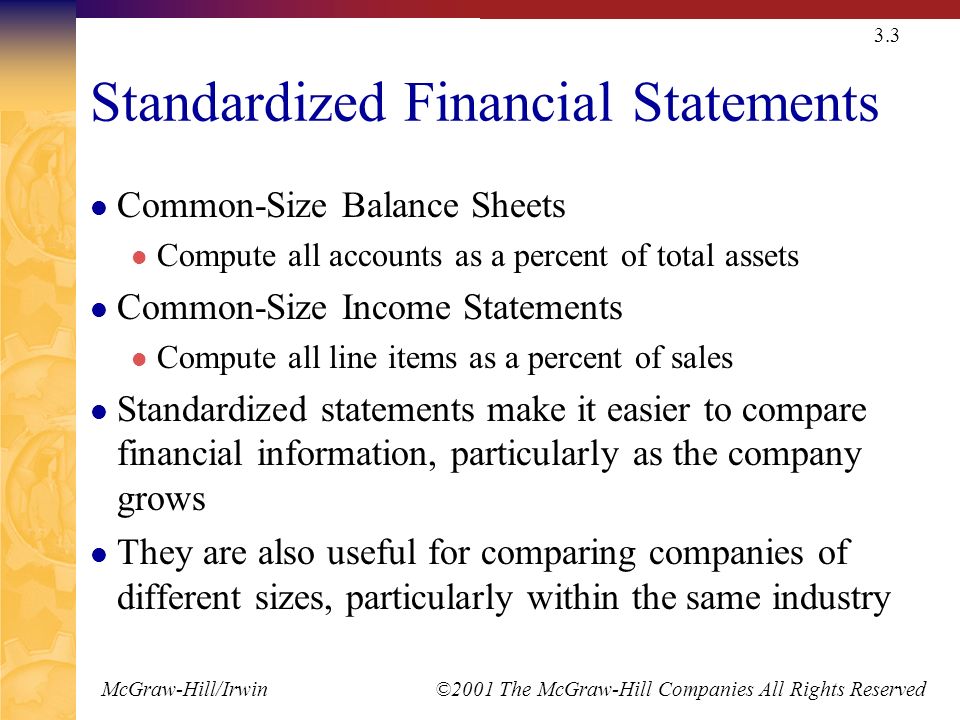 3.3

Standardized Financial Statements

- Common-Size Balance Sheets
  - Compute all accounts as a percent of total assets
- Common-Size Income Statements
  - Compute all line items as a percent of sales
- Standardized statements make it easier to compare financial information, particularly as the company grows
- They are also useful for comparing companies of different sizes, particularly within the same industry

McGraw-Hill/Irwin

©2001 The McGraw-Hill Companies All Rights Reserved